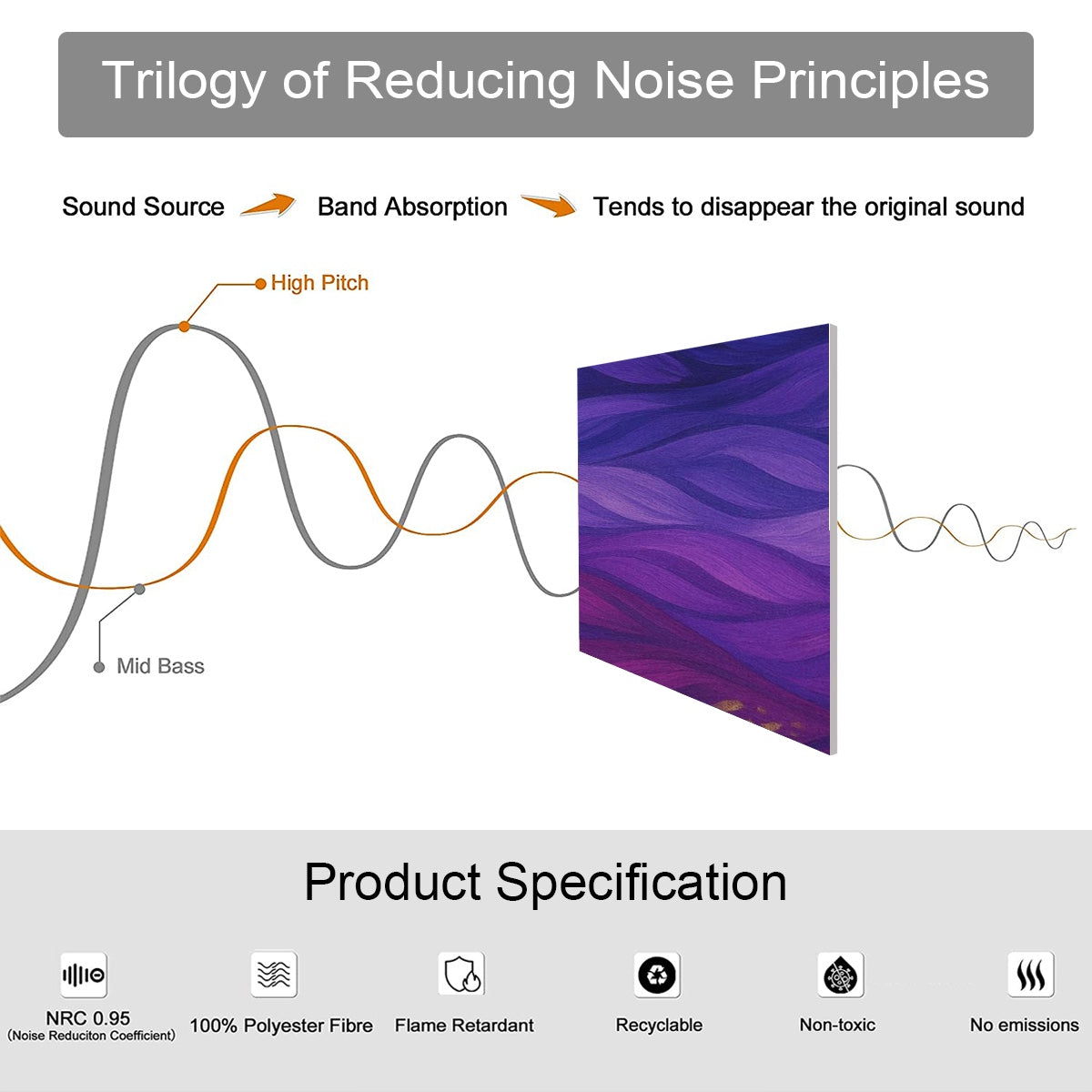 Trilogy of Reducing Noise Principles

Sound Source Band Absorption Tends to disappear the original sound

High Pitch

Mid Bass

Product Specification

NRC 0.95
(Noise Reduciton Coefficient)

100% Polyester Fibre

Flame Retardant

Recyclable

Non-toxic

No emissions